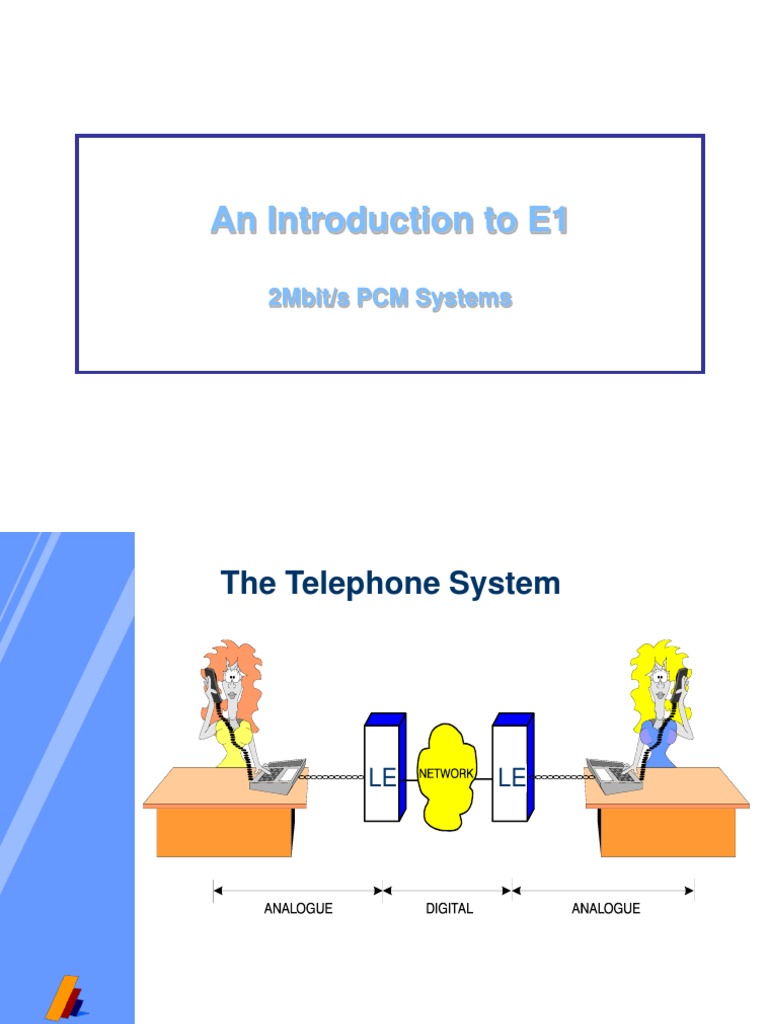 An Introduction to E1

2Mbit/s PCM Systems

The Telephone System

LE

NETWORK

LE

ANALOGUE

DIGITAL

ANALOGUE